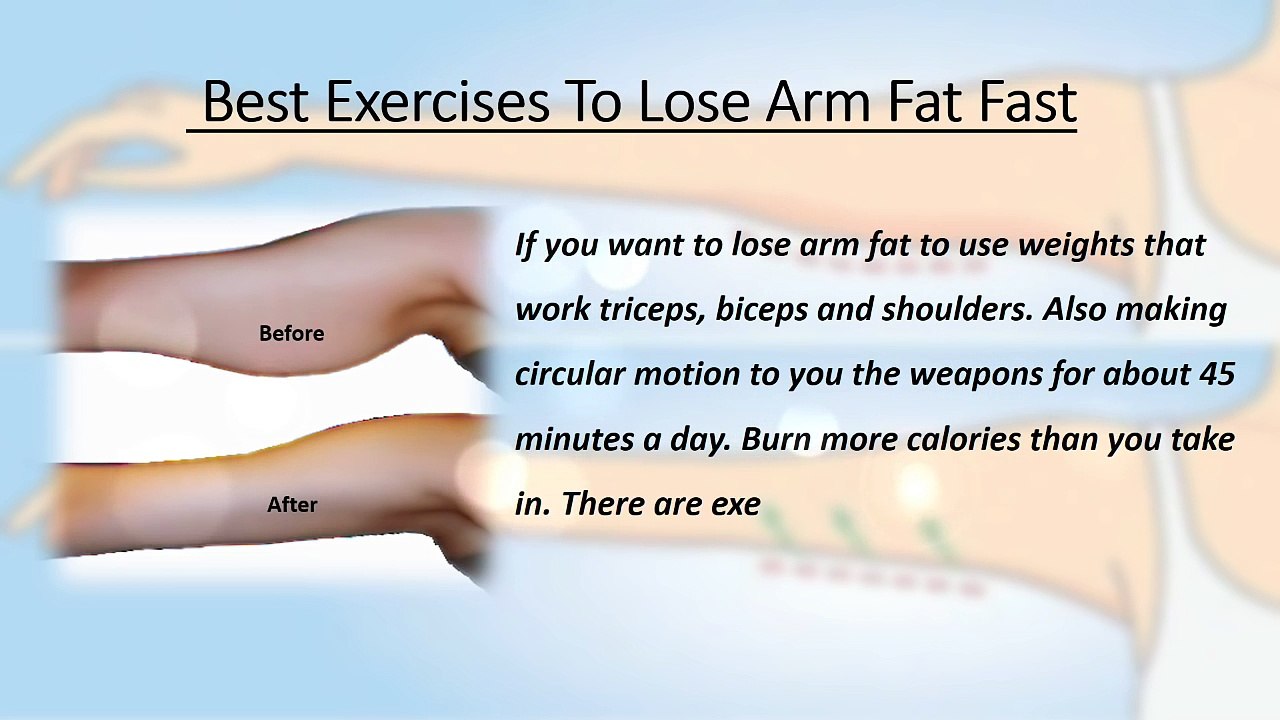 Best Exercises To Lose Arm Fat Fast

Before

After

If you want to lose arm fat to use weights that work triceps, biceps and shoulders. Also making circular motion to you the weapons for about 45 minutes a day. Burn more calories than you take in. There are exe